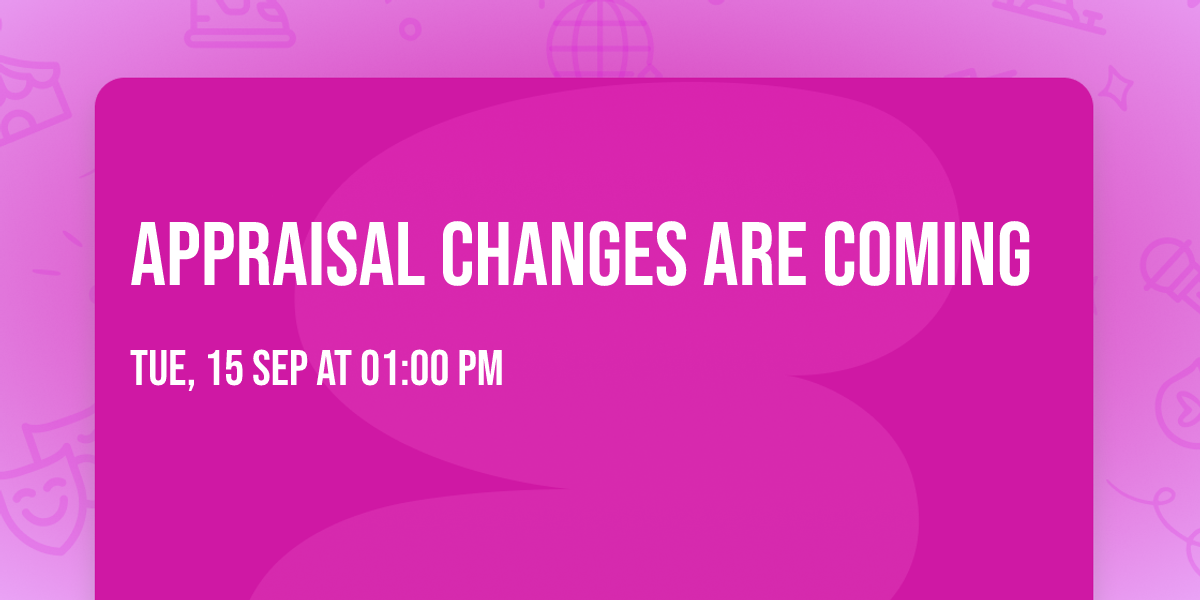 APPRAISAL CHANGES ARE COMING

TUE, 15 SEP AT 01:00 PM